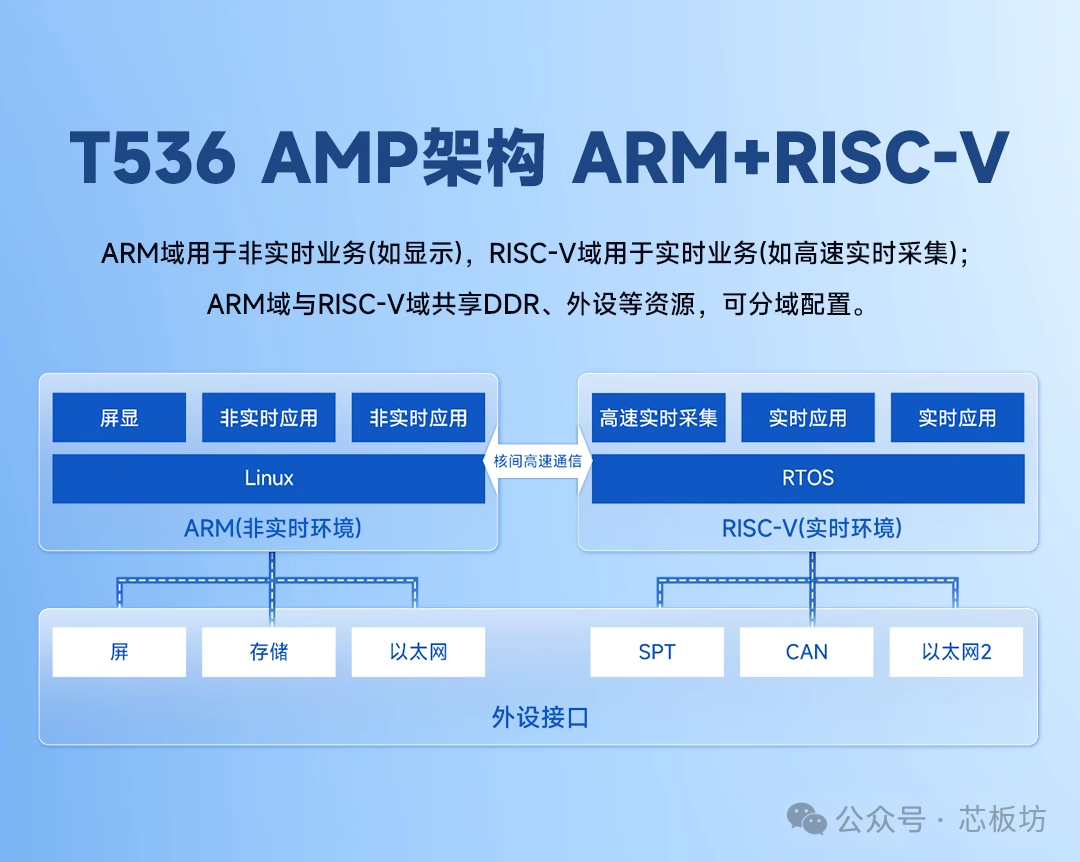 T536 AMP架构 ARM+RISC-V

ARM域用于非实时业务(如显示)，RISC-V域用于实时业务(如高速实时采集)；
ARM域与RISC-V域共享DDR、外设等资源，可分域配置。

屏显
非实时应用
非实时应用
Linux
ARM(非实时环境)

核间高速通信

高速实时采集
实时应用
实时应用
RTOS
RISC-V(实时环境)

屏
存储
以太网
SPT
CAN
以太网2
外设接口

公众号 · 芯板坊